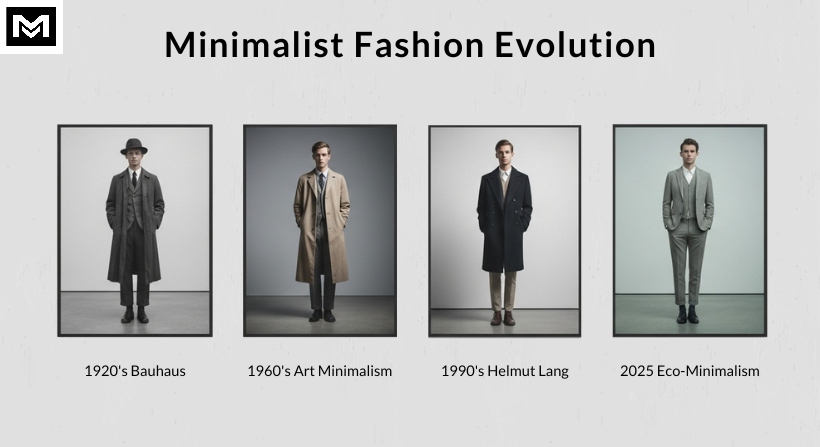 Minimalist Fashion Evolution

1920's Bauhaus

1960's Art Minimalism

1990's Helmut Lang

2025 Eco-Minimalism